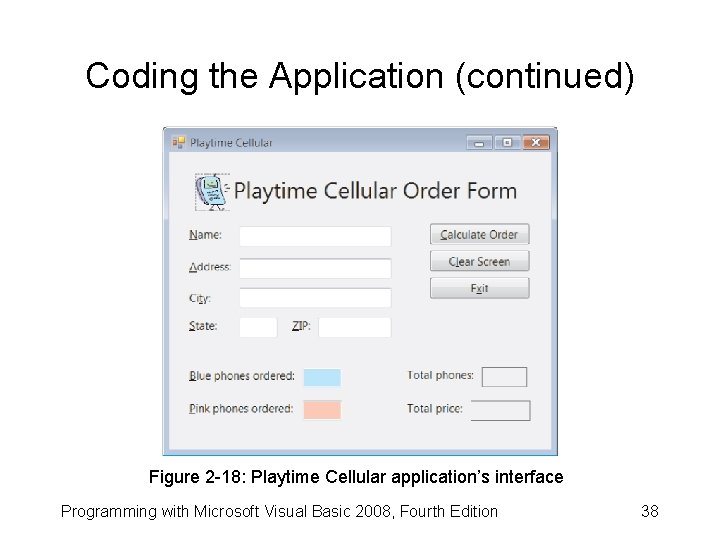 Coding the Application (continued)

Playtime Cellular

Playtime Cellular Order Form

Name:

Address:

City:

State:

ZIP:

Calculate Order

Clear Screen

Exit

Blue phones ordered:

Pink phones ordered:

Total phones:

Total price:

Figure 2-18: Playtime Cellular application's interface

Programming with Microsoft Visual Basic 2008, Fourth Edition

38